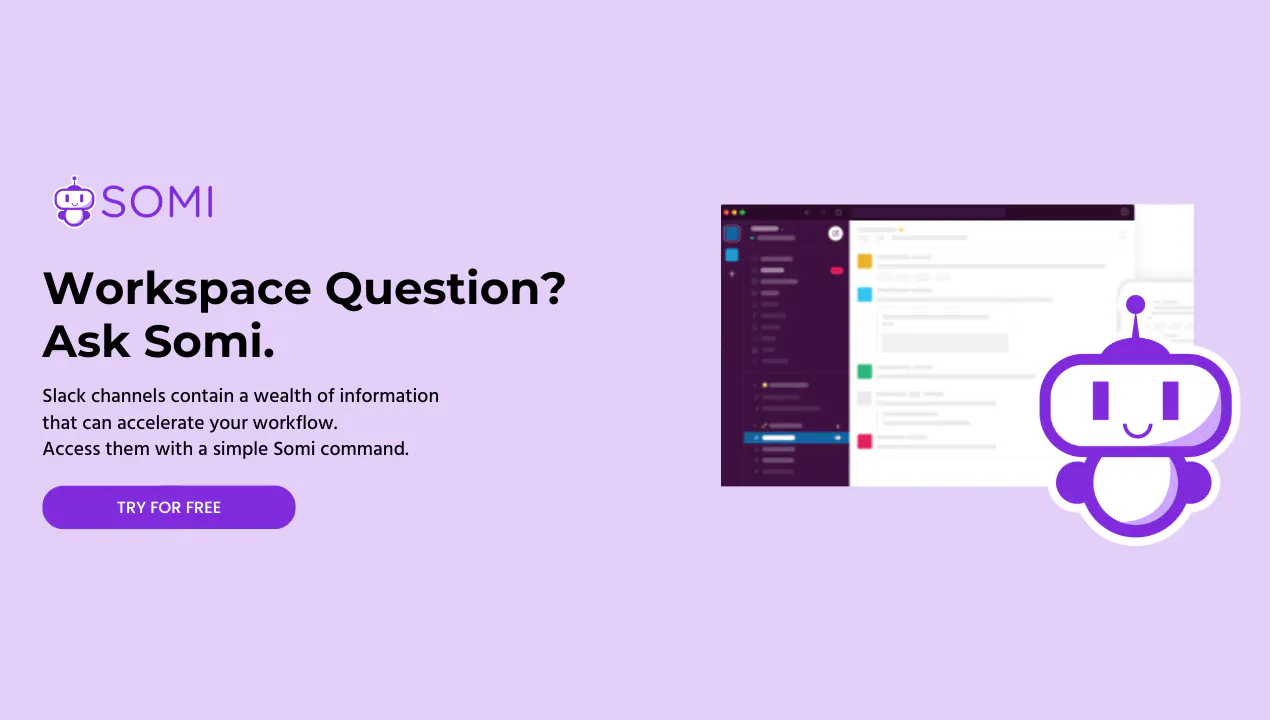 SOMI

Workspace Question?
Ask Somi.

Slack channels contain a wealth of information that can accelerate your workflow.
Access them with a simple Somi command.

TRY FOR FREE